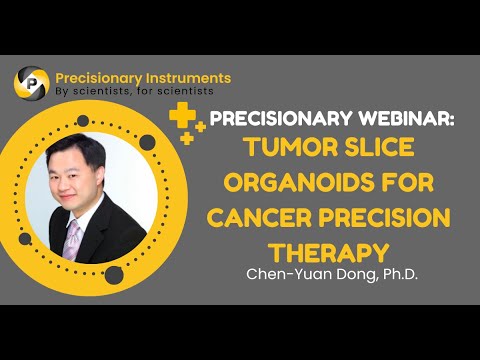 P
Precisionary Instruments
By scientists, for scientists

PRECISIONARY WEBINAR:
TUMOR SLICE ORGANOIDS FOR CANCER PRECISION THERAPY
Chen-Yuan Dong, Ph.D.